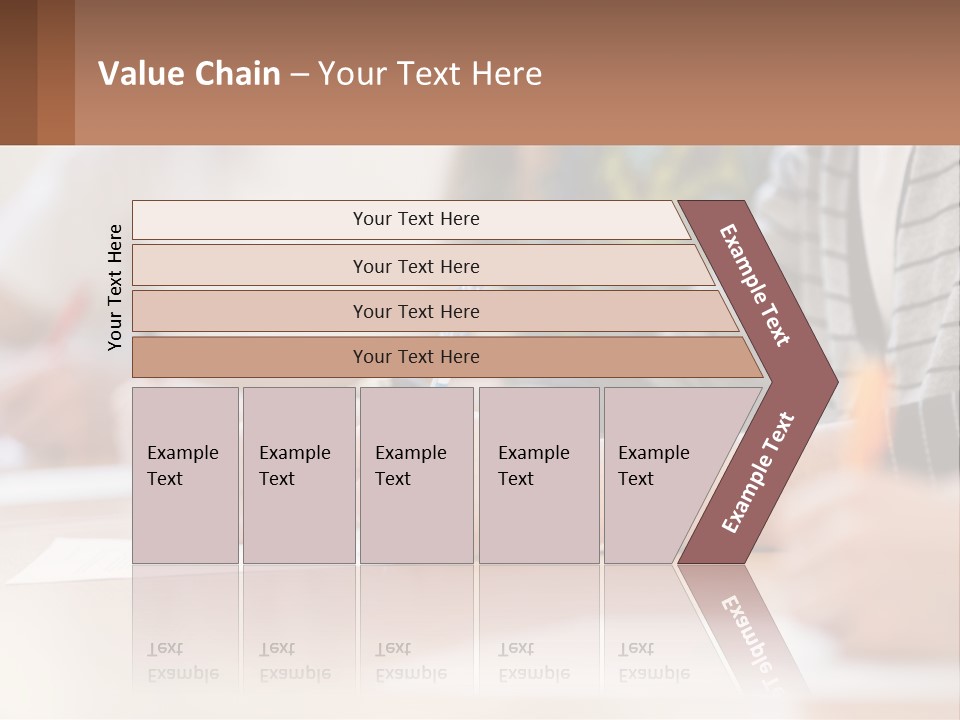 Value Chain – Your Text Here

Your Text Here

Your Text Here

Your Text Here

Your Text Here

Your Text Here

Example Text

Example Text

Example Text

Example Text

Example Text

Example Text

Example Text